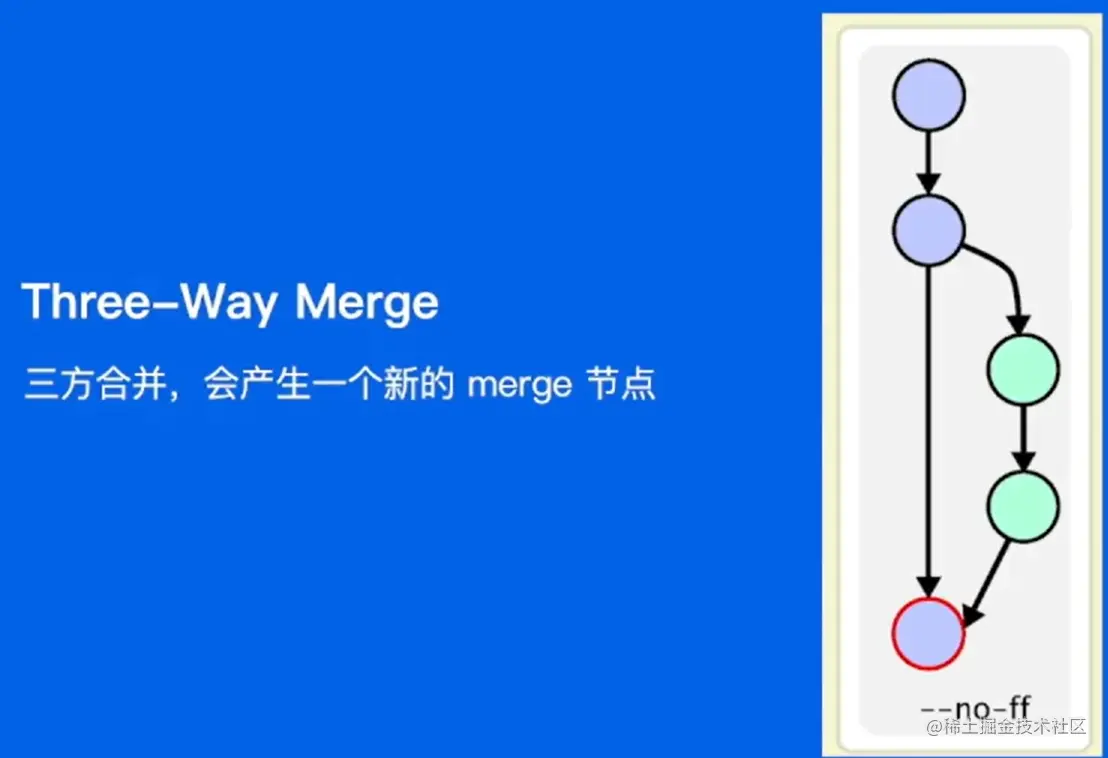 Three-Way Merge

三方合并，会产生一个新的 merge 节点

--no-ff

@稀土掘金技术社区